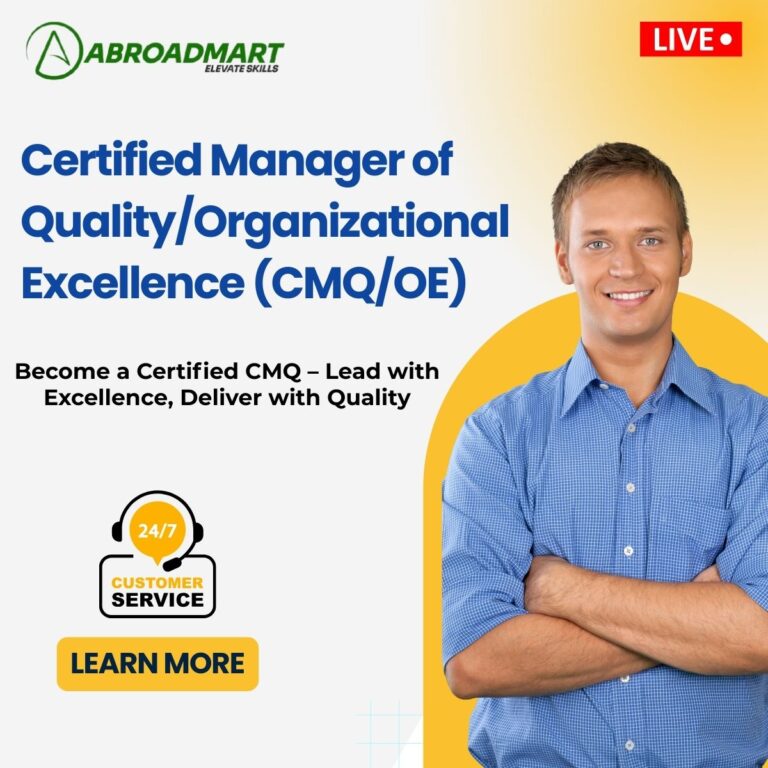 ABROADMART
ELEVATE SKILLS

LIVE

Certified Manager of Quality/Organizational Excellence (CMQ/OE)

Become a Certified CMQ – Lead with Excellence, Deliver with Quality

24/7
CUSTOMER SERVICE

LEARN MORE